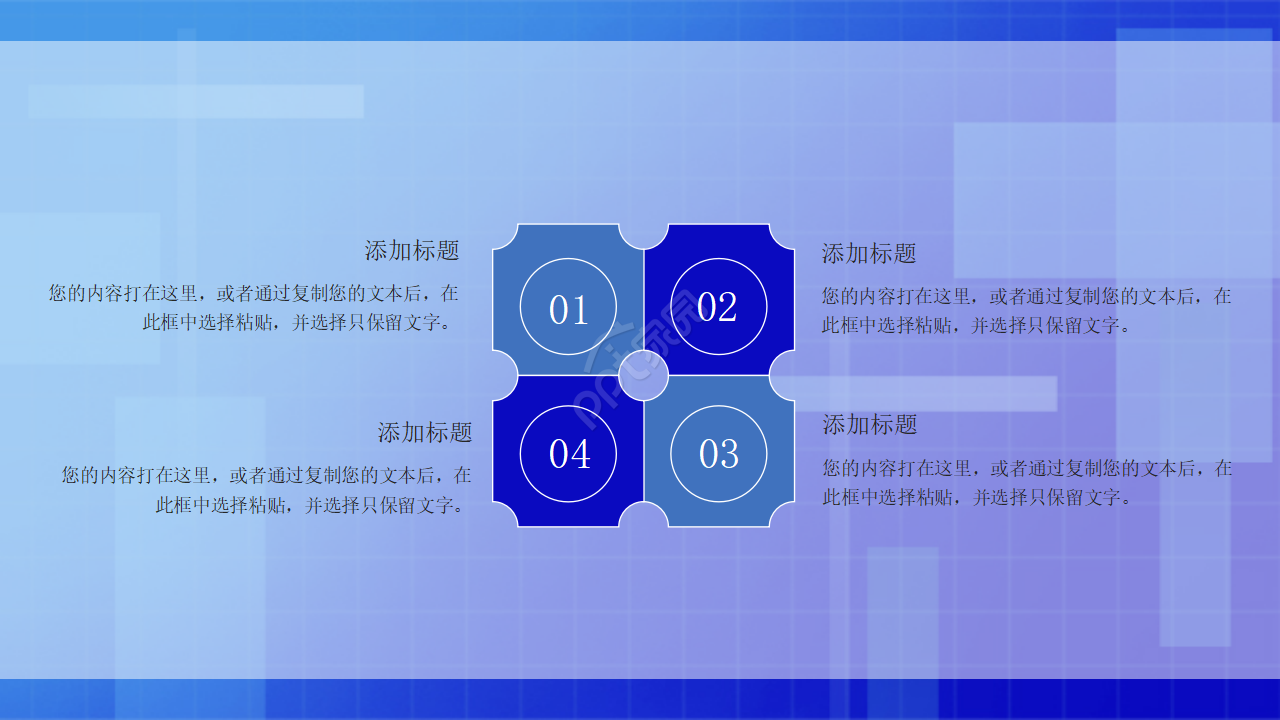 添加标题

您的内容打在这里，或者通过复制您的文本后，在此框中选择粘贴，并选择只保留文字。

01

02

添加标题

您的内容打在这里，或者通过复制您的文本后，在此框中选择粘贴，并选择只保留文字。

添加标题

您的内容打在这里，或者通过复制您的文本后，在此框中选择粘贴，并选择只保留文字。

04

03

添加标题

您的内容打在这里，或者通过复制您的文本后，在此框中选择粘贴，并选择只保留文字。